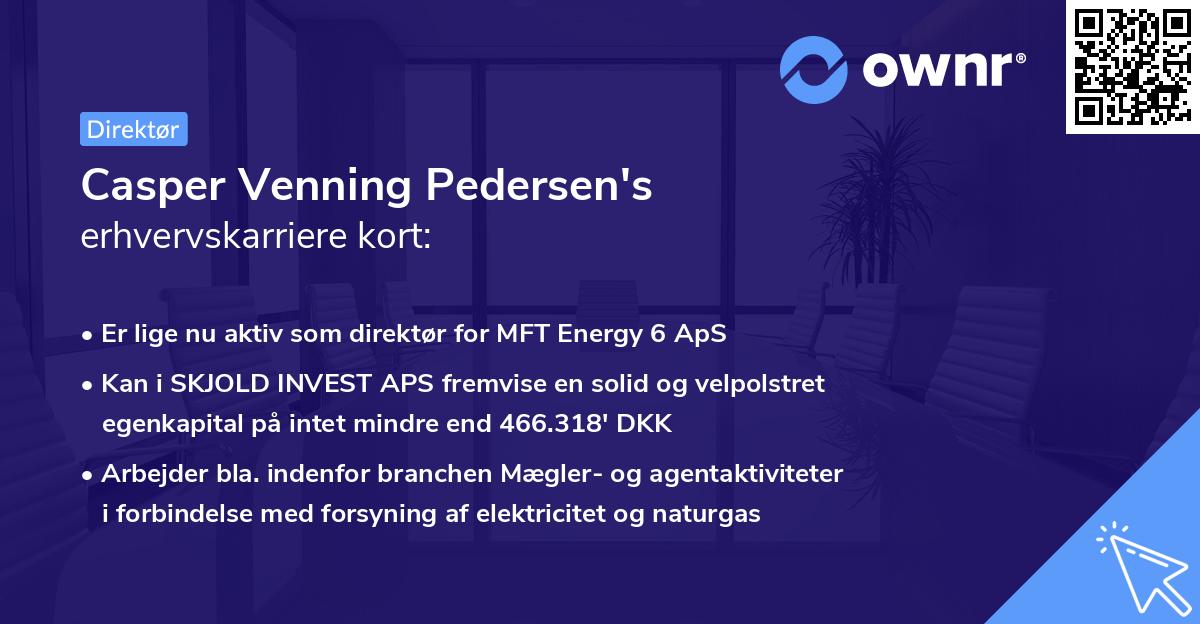 ownr®

Direktør

Casper Venning Pedersen's erhvervskarriere kort:

• Er lige nu aktiv som direktør for MFT Energy 6 ApS
• Kan i SKJOLD INVEST APS fremvise en solid og velpolstret egenkapital på intet mindre end 466.318' DKK
• Arbejder bla. indenfor branchen Mægler- og agentaktiviteter i forbindelse med forsyning af elektricitet og naturgas